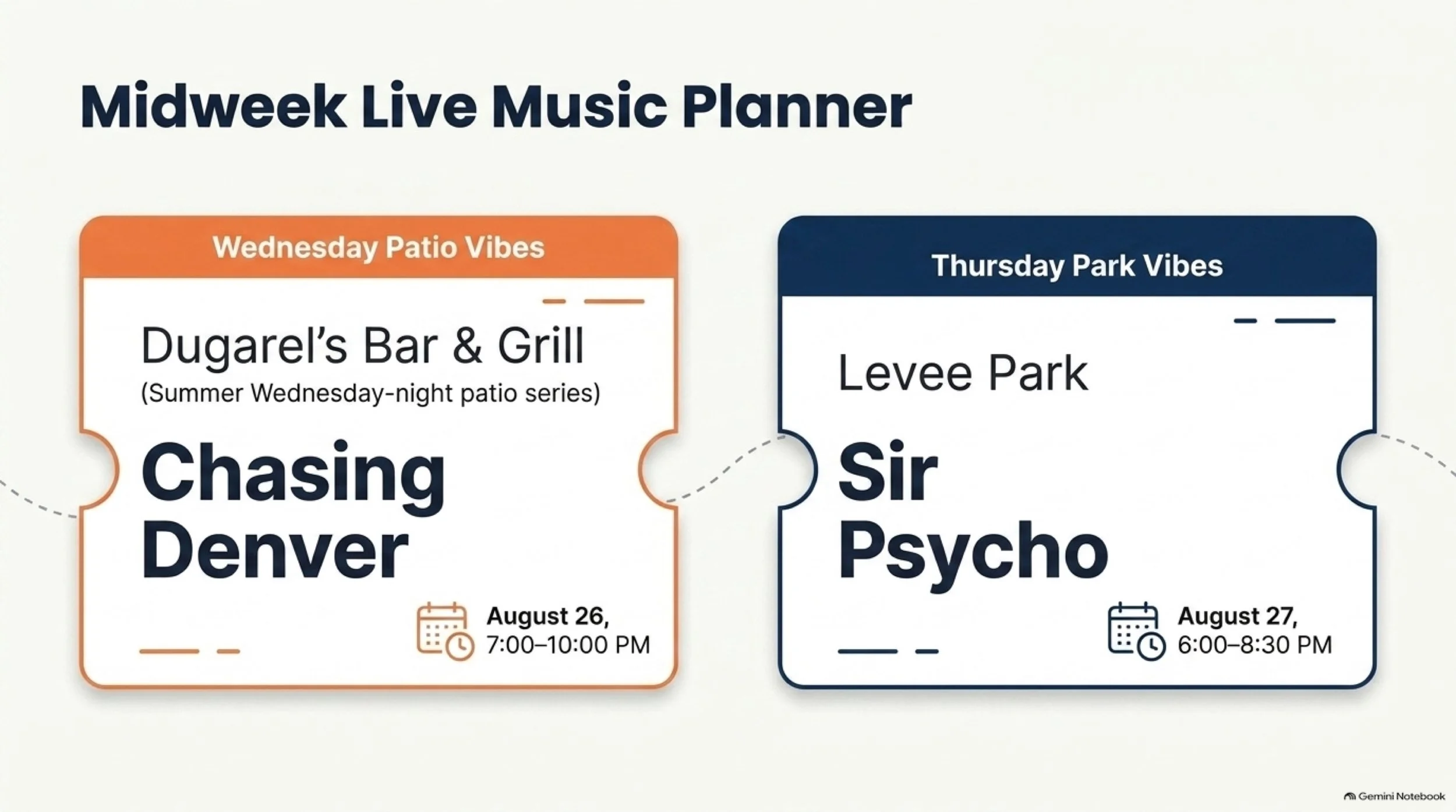 Midweek Live Music Planner

Wednesday Patio Vibes

Dugarel's Bar & Grill
(Summer Wednesday-night patio series)

Chasing Denver

August 26,
7:00–10:00 PM

Thursday Park Vibes

Levee Park

Sir Psycho

August 27,
6:00–8:30 PM

Gemini Notebook